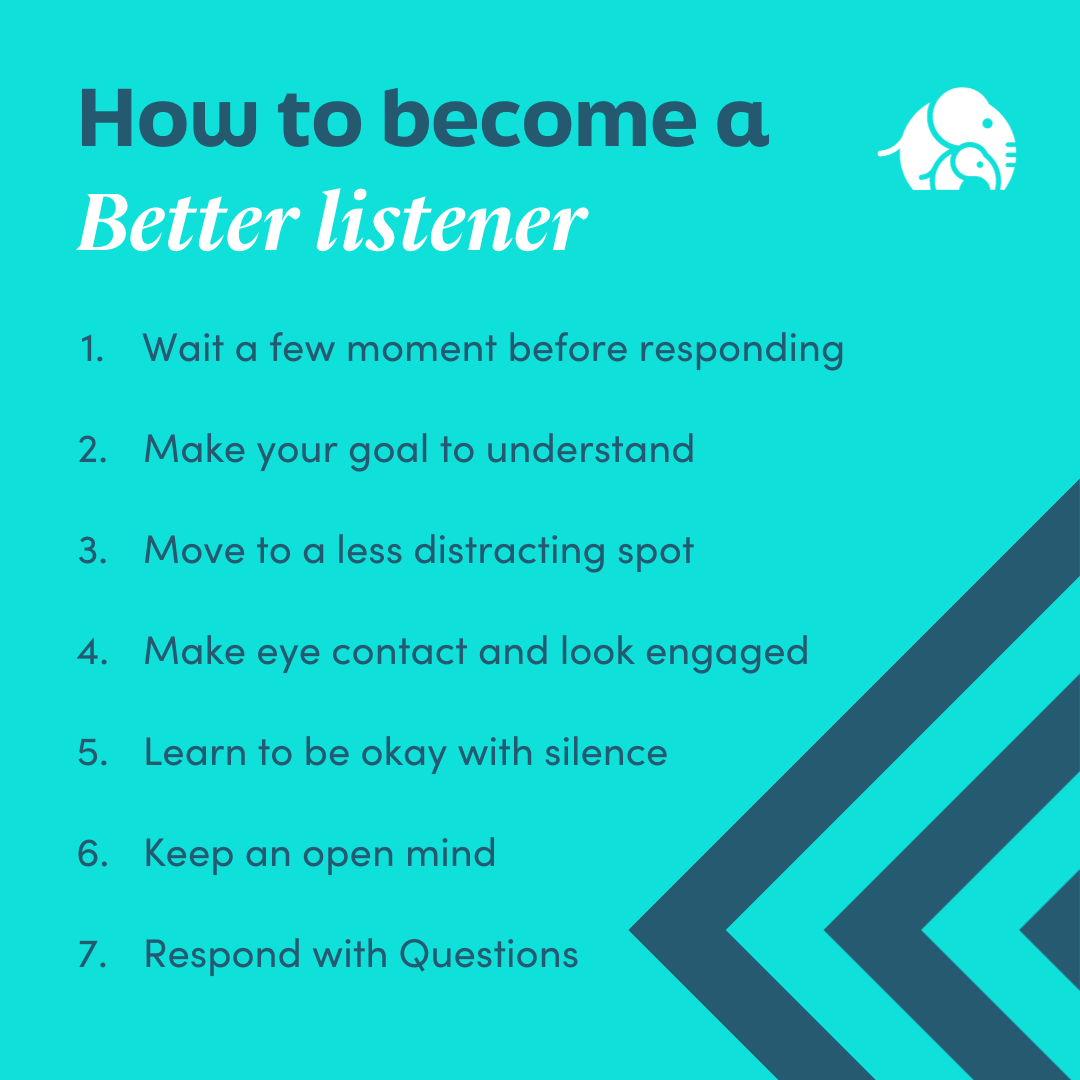 How to become a
Better listener

1. Wait a few moment before responding
2. Make your goal to understand
3. Move to a less distracting spot
4. Make eye contact and look engaged
5. Learn to be okay with silence
6. Keep an open mind
7. Respond with Questions